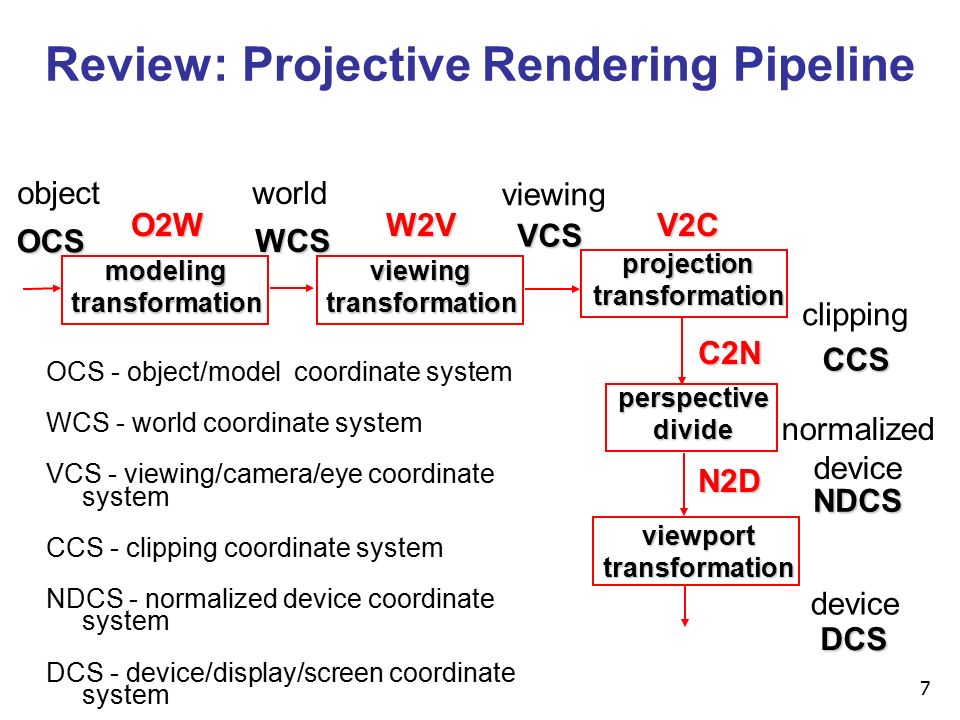 Review: Projective Rendering Pipeline

object
OCS
O2W
modeling transformation
world
WCS
W2V
viewing transformation
viewing
VCS
V2C
projection transformation
clipping
CCS
C2N
perspective divide
normalized device
NDCS
N2D
viewport transformation
device
DCS

OCS - object/model coordinate system

WCS - world coordinate system

VCS - viewing/camera/eye coordinate system

CCS - clipping coordinate system

NDCS - normalized device coordinate system

DCS - device/display/screen coordinate system

7